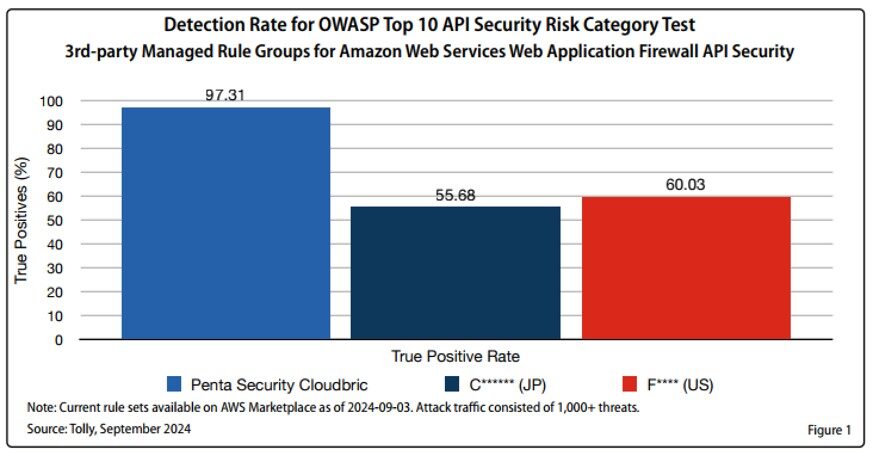 Detection Rate for OWASP Top 10 API Security Risk Category Test
3rd-party Managed Rule Groups for Amazon Web Services Web Application Firewall API Security

True Positives (%)

100
90
80
70
60
50
40
30
20
10
0

97.31
55.68
60.03

True Positive Rate

Penta Security Cloudbric
C****** (JP)
F**** (US)

Note: Current rule sets available on AWS Marketplace as of 2024-09-03. Attack traffic consisted of 1,000+ threats.
Source: Tolly, September 2024

Figure 1